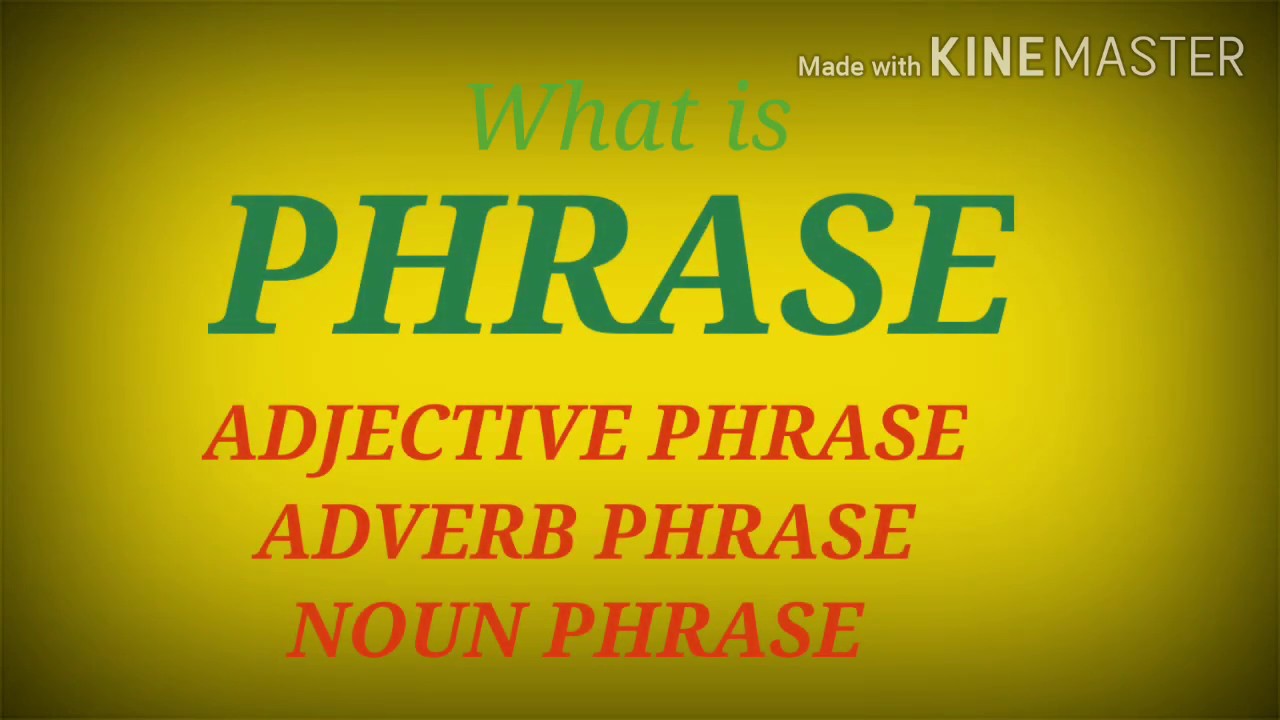 Made with KINEMASTER

What is
PHRASE

ADJECTIVE PHRASE
ADVERB PHRASE
NOUN PHRASE